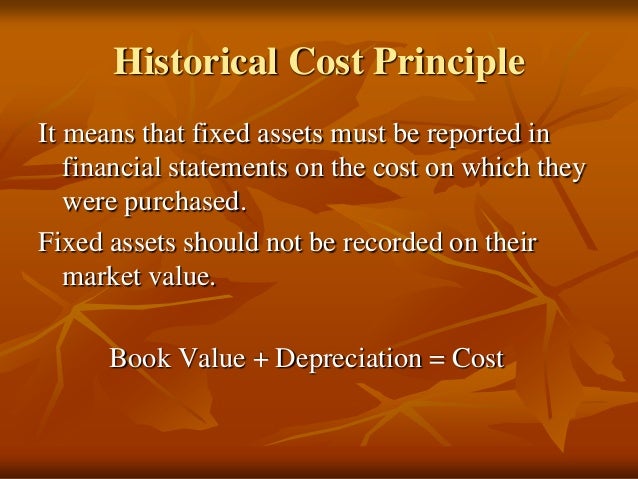 Historical Cost Principle

It means that fixed assets must be reported in financial statements on the cost on which they were purchased.

Fixed assets should not be recorded on their market value.

Book Value + Depreciation = Cost